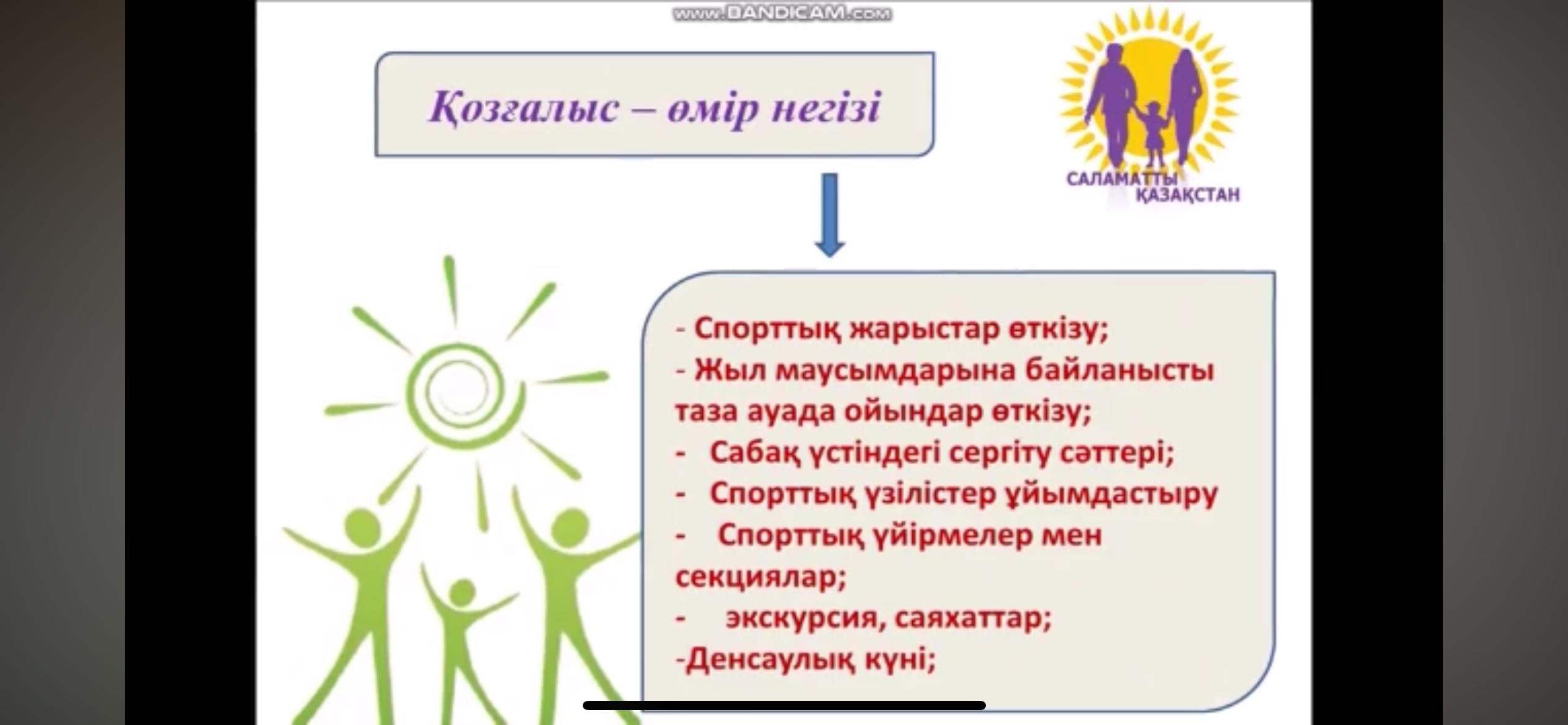 www.BANDICAM.com

Қозғалыс – өмір негізі

САЛАМАТТЫ ҚАЗАҚСТАН

- Спорттық жарыстар өткізу;
- Жыл маусымдарына байланысты таза ауада ойындар өткізу;
- Сабақ үстіндегі сергіту сәттері;
- Спорттық үзілістер ұйымдастыру
- Спорттық үйірмелер мен секциялар;
- экскурсия, саяхаттар;
-Денсаулық күні;